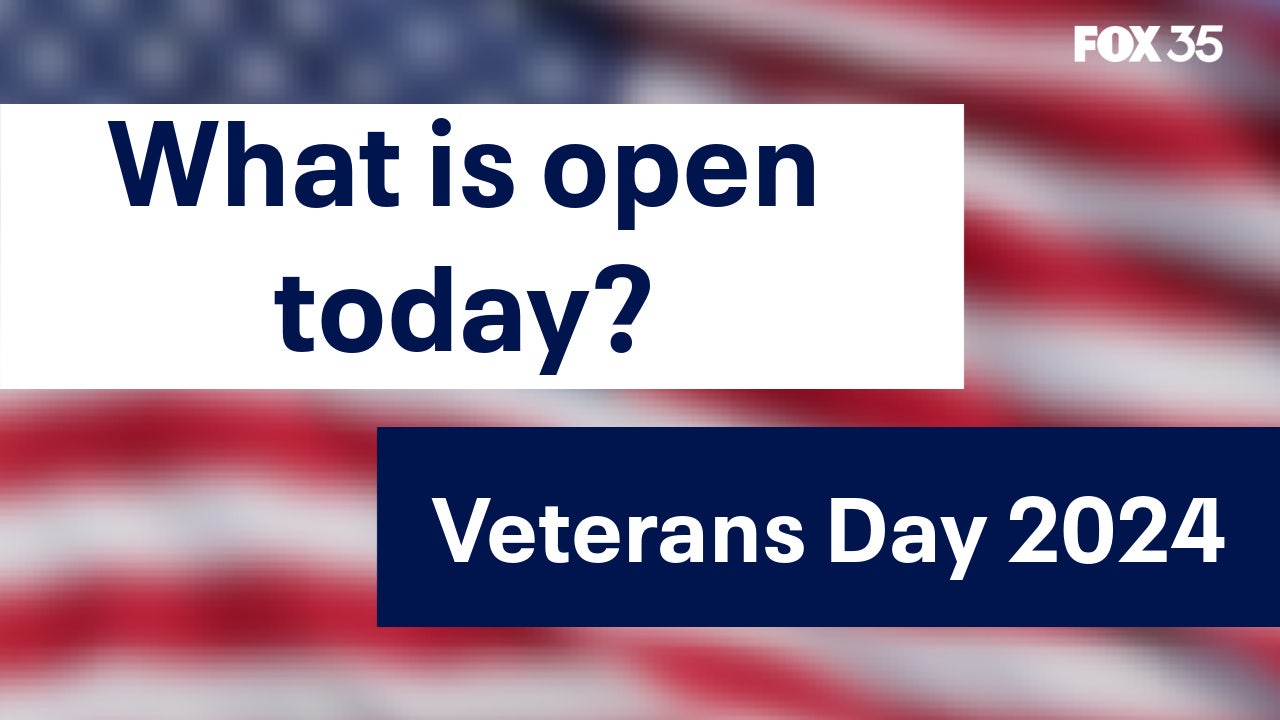 FOX 35

What is open today?

Veterans Day 2024